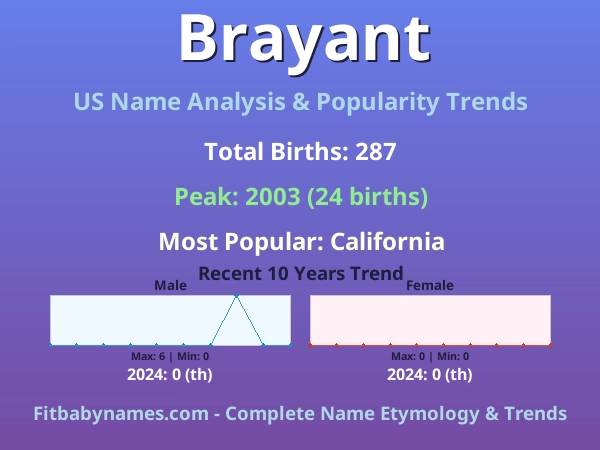 Brayant

US Name Analysis & Popularity Trends

Total Births: 287

Peak: 2003 (24 births)

Most Popular: California

Recent 10 Years Trend

Male

Max: 6 | Min: 0

2024: 0 (th)

Female

Max: 0 | Min: 0

2024: 0 (th)

Fitbabynames.com - Complete Name Etymology & Trends